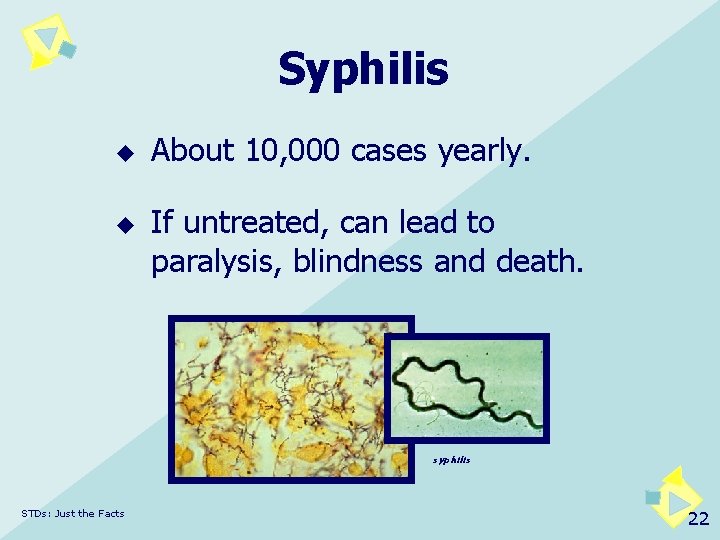 Syphilis

◆ About 10,000 cases yearly.

◆ If untreated, can lead to paralysis, blindness and death.

syphilis

STDs: Just the Facts

22